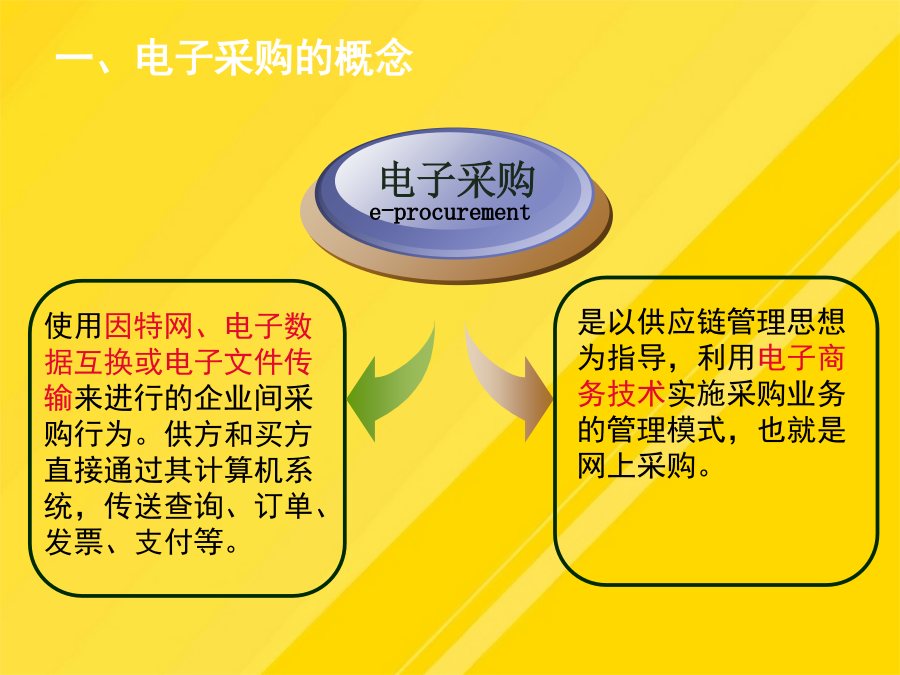 一、电子采购的概念

电子采购
e-procurement

使用因特网、电子数据互换或电子文件传输来进行的企业间采购行为。供方和买方直接通过其计算机系统，传送查询、订单、发票、支付等。

是以供应链管理思想为指导，利用电子商务技术实施采购业务的管理模式，也就是网上采购。